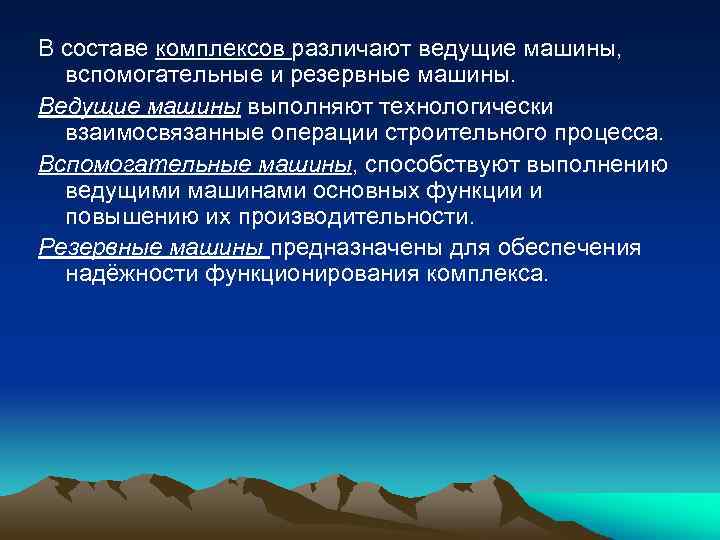 В составе комплексов различают ведущие машины, вспомогательные и резервные машины.

Ведущие машины выполняют технологически взаимосвязанные операции строительного процесса.

Вспомогательные машины, способствуют выполнению ведущими машинами основных функции и повышению их производительности.

Резервные машины предназначены для обеспечения надёжности функционирования комплекса.